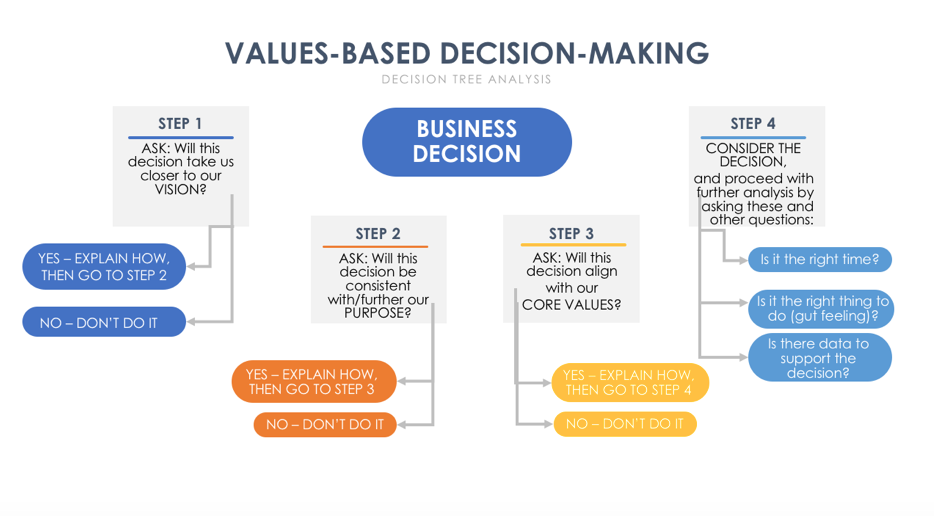 VALUES-BASED DECISION-MAKING

DECISION TREE ANALYSIS

BUSINESS DECISION

STEP 1

ASK: Will this decision take us closer to our VISION?

YES – EXPLAIN HOW, THEN GO TO STEP 2

NO – DON'T DO IT

STEP 2

ASK: Will this decision be consistent with/further our PURPOSE?

YES – EXPLAIN HOW, THEN GO TO STEP 3

NO – DON'T DO IT

STEP 3

ASK: Will this decision align with our CORE VALUES?

YES – EXPLAIN HOW, THEN GO TO STEP 4

NO – DON'T DO IT

STEP 4

CONSIDER THE DECISION, and proceed with further analysis by asking these and other questions:

Is it the right time?

Is it the right thing to do (gut feeling)?

Is there data to support the decision?